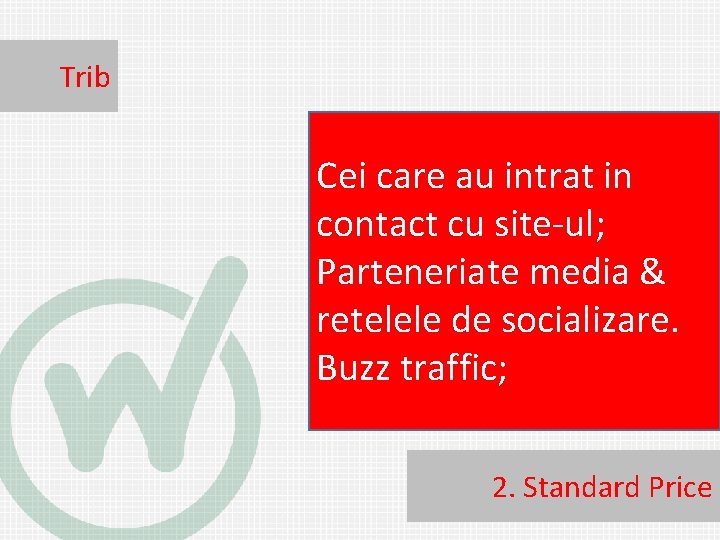 Trib

Cei care au intrat in contact cu site-ul; Parteneriate media & retelele de socializare. Buzz traffic;

2. Standard Price